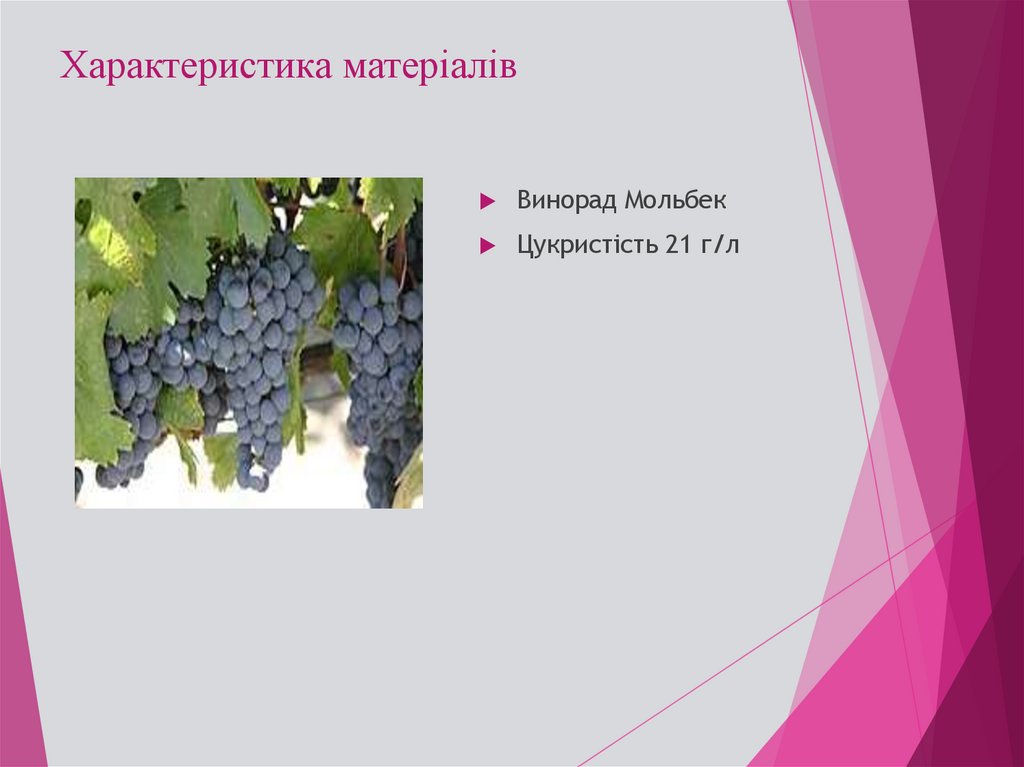 Характеристика матеріалів

Винорад Мольбек

Цукристість 21 г/л